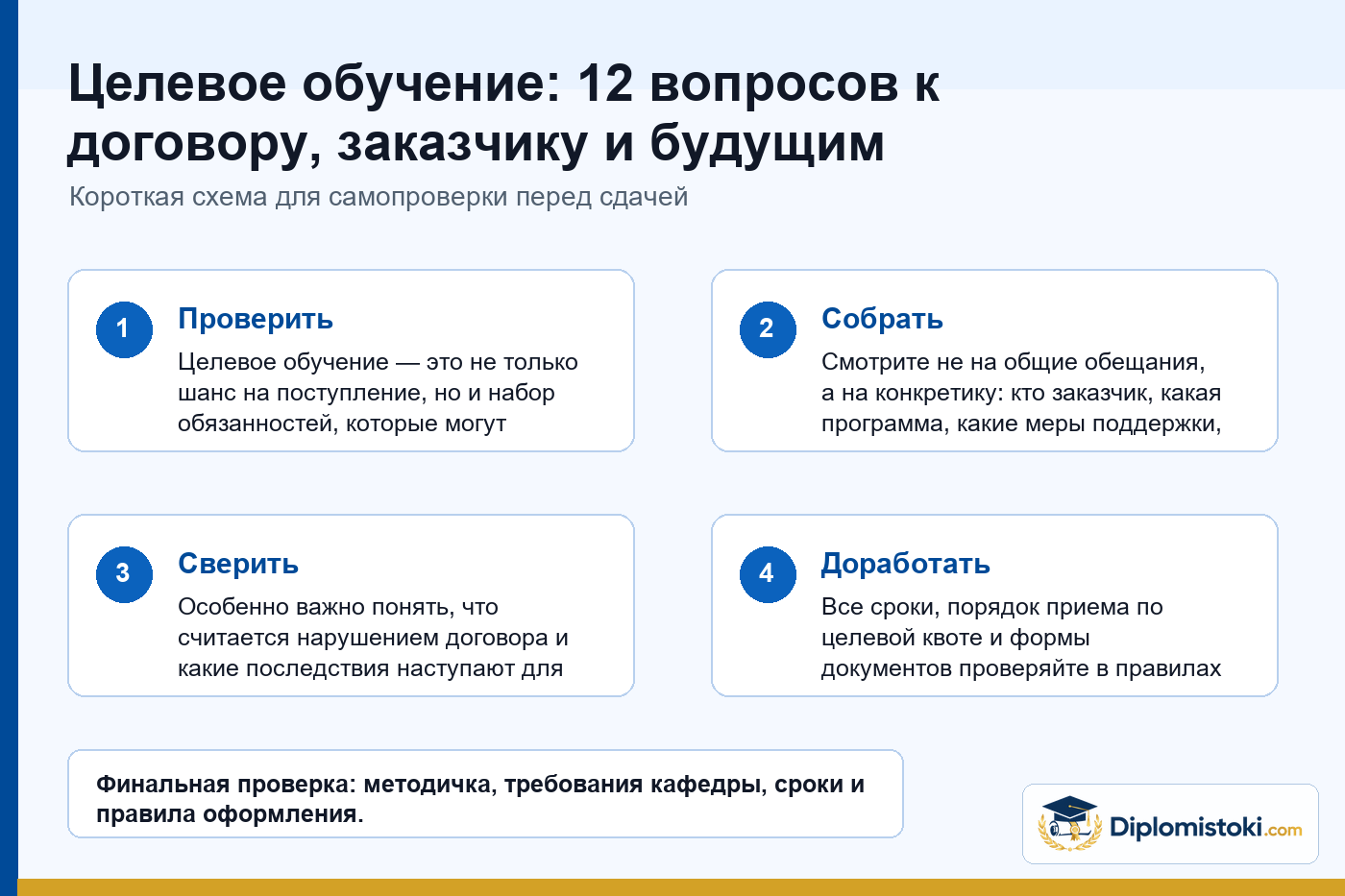 Целевое обучение: 12 вопросов к договору, заказчику и будущим

Короткая схема для самопроверки перед сдачей

1

Проверить

Целевое обучение — это не только шанс на поступление, но и набор обязанностей, которые могут

2

Собрать

Смотрите не на общие обещания, а на конкретику: кто заказчик, какая программа, какие меры поддержки,

3

Сверить

Особенно важно понять, что считается нарушением договора и какие последствия наступают для

4

Доработать

Все сроки, порядок приема по целевой квоте и формы документов проверяйте в правилах

Финальная проверка: методичка, требования кафедры, сроки и правила оформления.

Diplomistoki.com